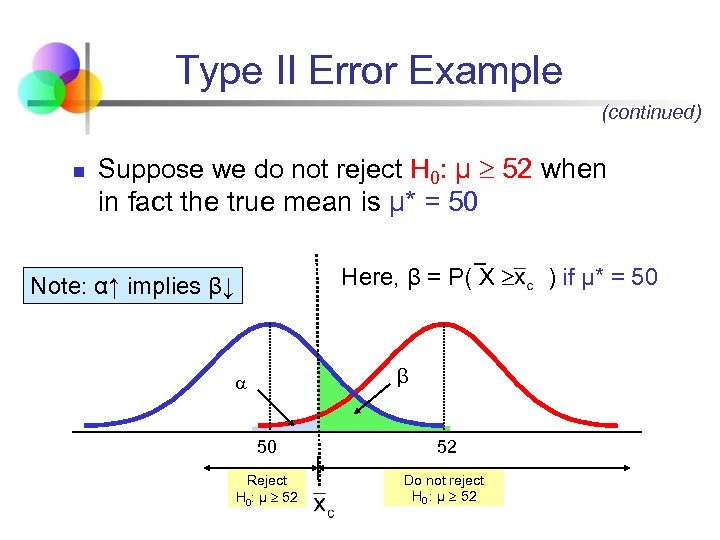 Type II Error Example

(continued)

Suppose we do not reject $H_0$: $\mu \geq 52$ when in fact the true mean is $\mu^* = 50$

Note: α↑ implies β↓

Here, $\beta = P(\bar{X} \geq \bar{x}_c)$ if $\mu^* = 50$

α

β

50

52

Reject $H_0$: $\mu \geq 52$

$\bar{x}_c$

Do not reject $H_0$: $\mu \geq 52$